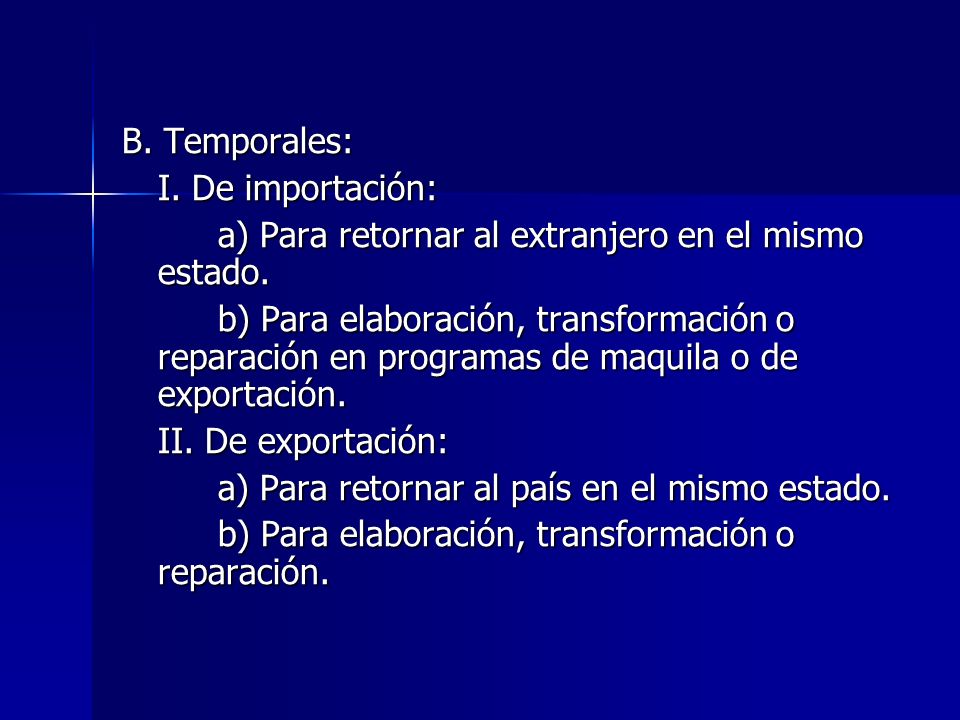 B. Temporales:

I. De importación:

a) Para retornar al extranjero en el mismo estado.

b) Para elaboración, transformación o reparación en programas de maquila o de exportación.

II. De exportación:

a) Para retornar al país en el mismo estado.

b) Para elaboración, transformación o reparación.